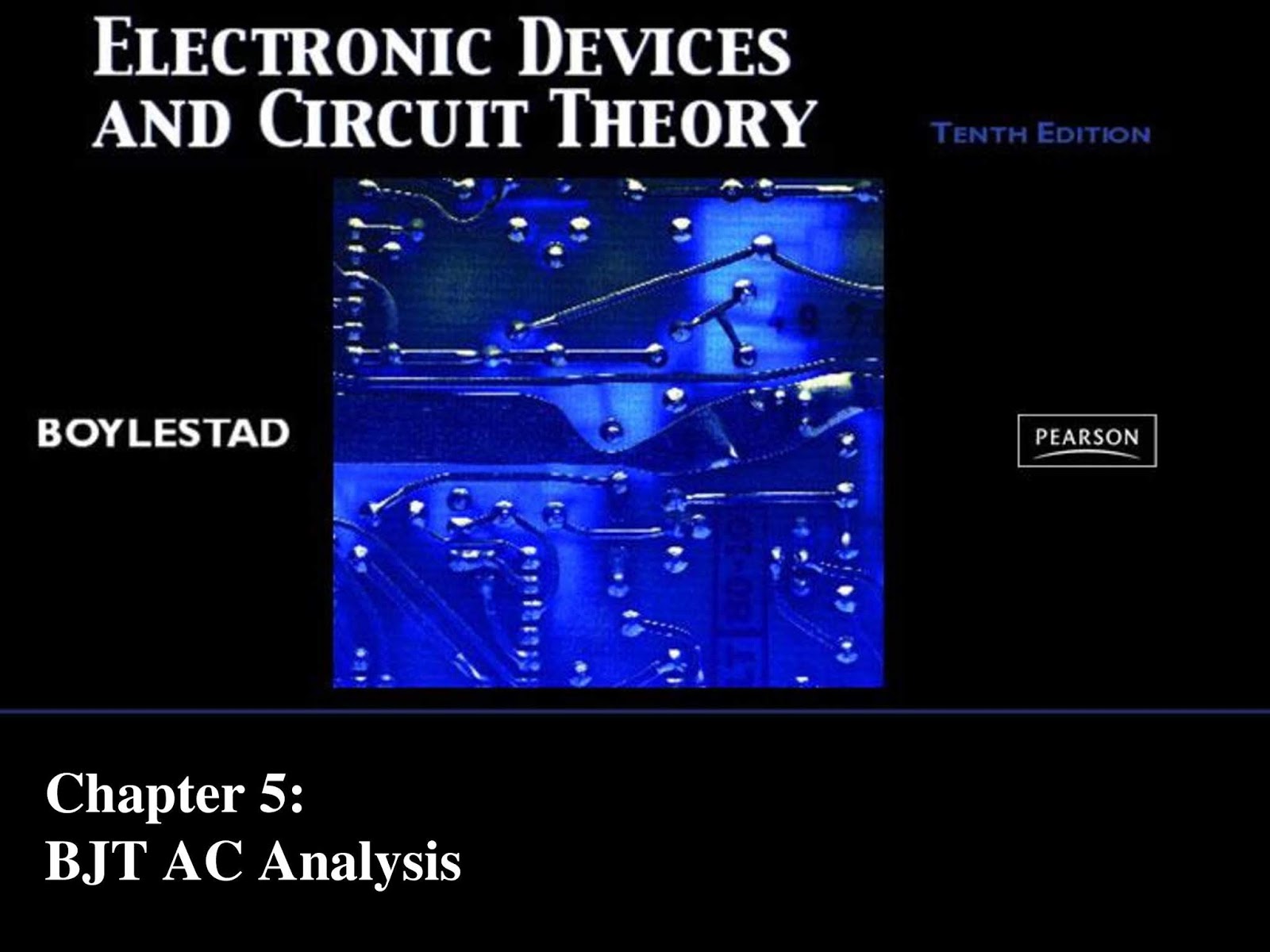 ELECTRONIC DEVICES AND CIRCUIT THEORY

TENTH EDITION

BOYLESTAD

PEARSON

Chapter 5:
BJT AC Analysis